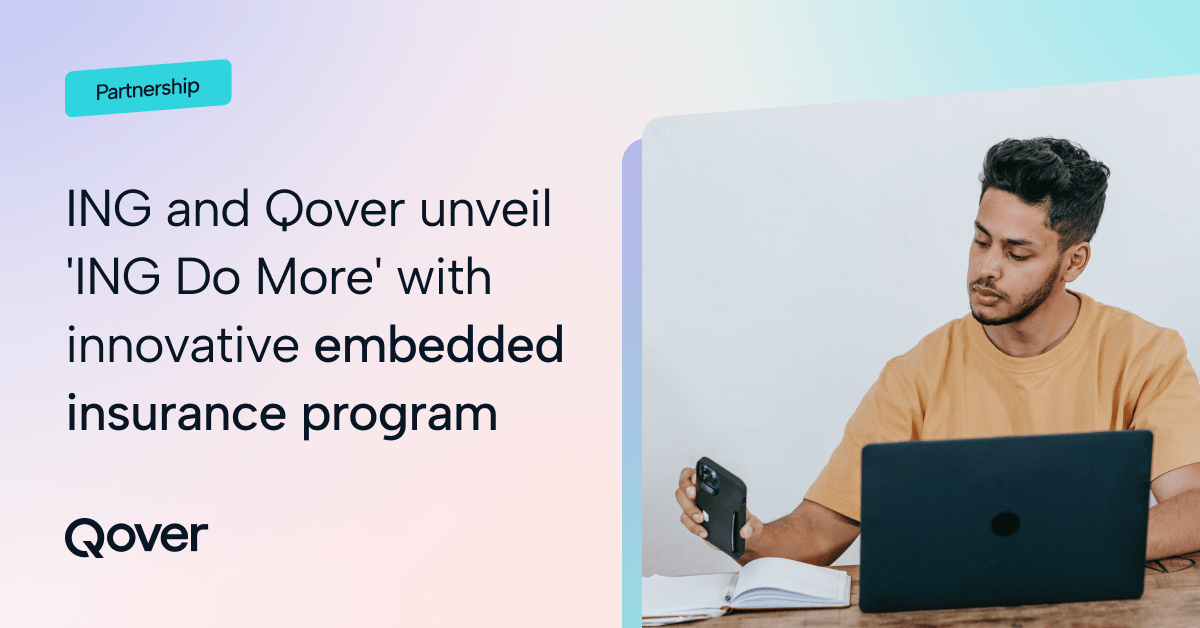 Partnership

ING and Qover unveil 'ING Do More' with innovative embedded insurance program

Qover